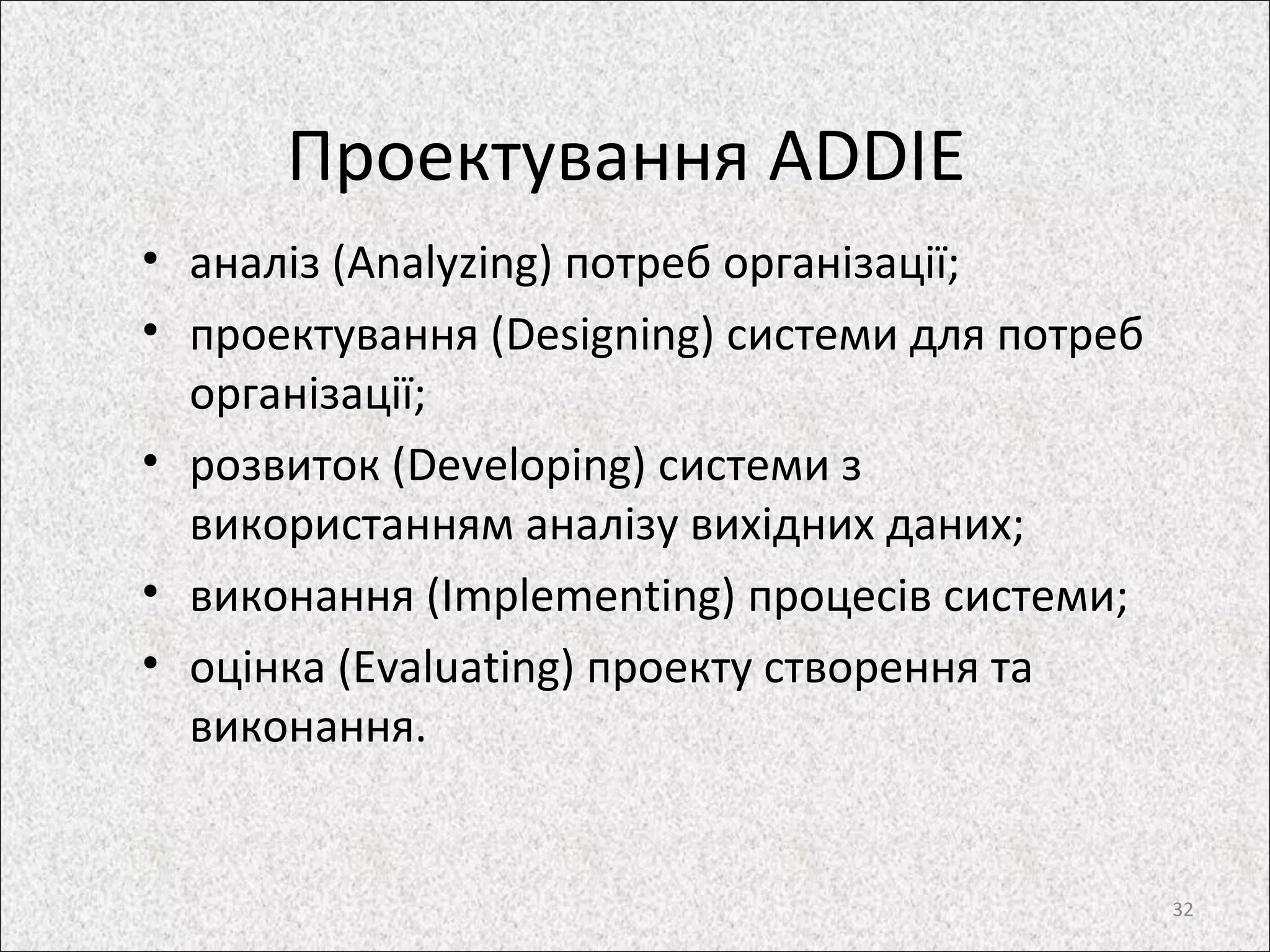 Проектування ADDIE

• аналіз (Analyzing) потреб організації;
• проектування (Designing) системи для потреб організації;
• розвиток (Developing) системи з використанням аналізу вихідних даних;
• виконання (Implementing) процесів системи;
• оцінка (Evaluating) проекту створення та виконання.

32